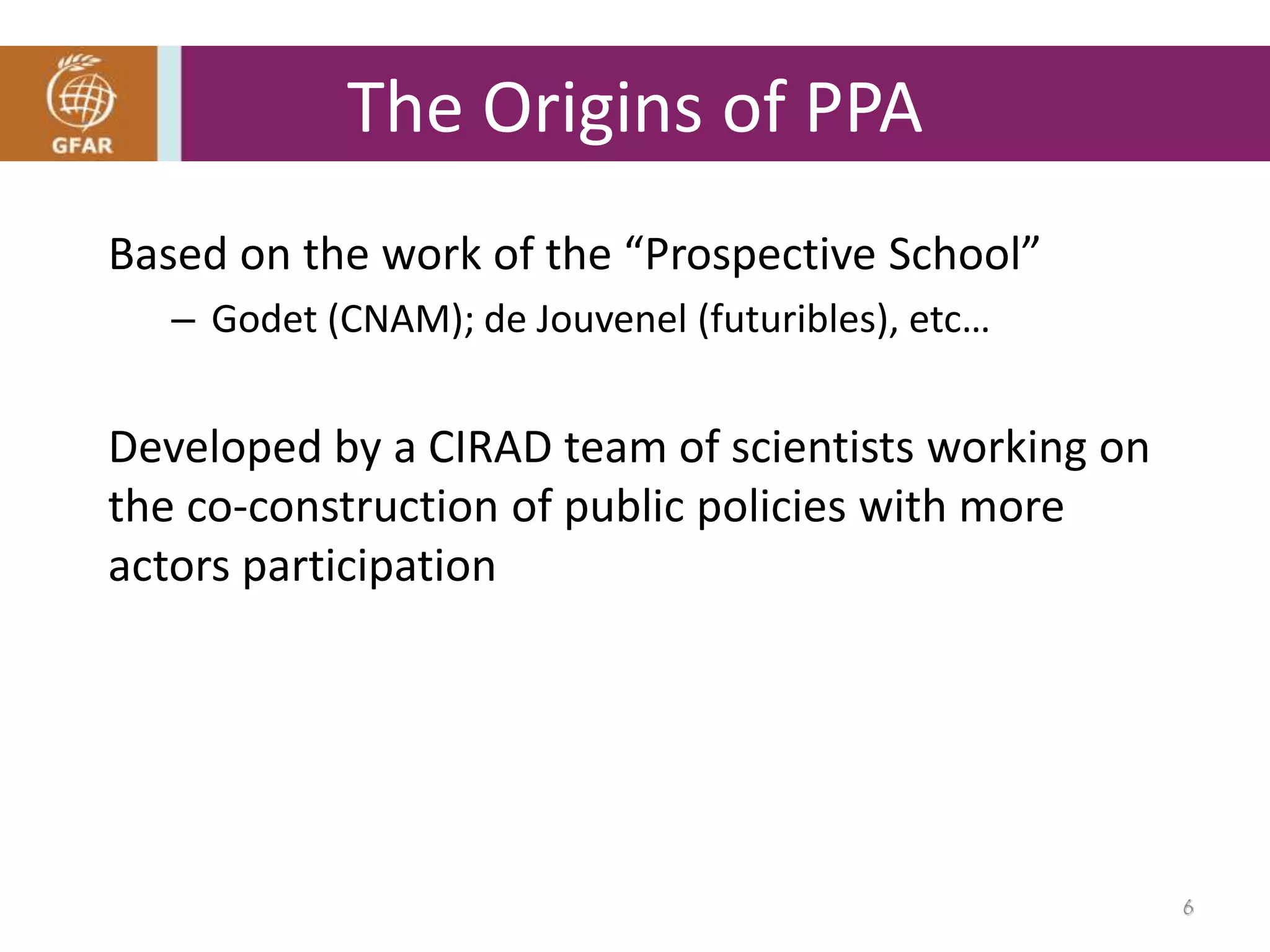 GFAR

The Origins of PPA

Based on the work of the “Prospective School”

– Godet (CNAM); de Jouvenel (futuribles), etc…

Developed by a CIRAD team of scientists working on the co-construction of public policies with more actors participation

6